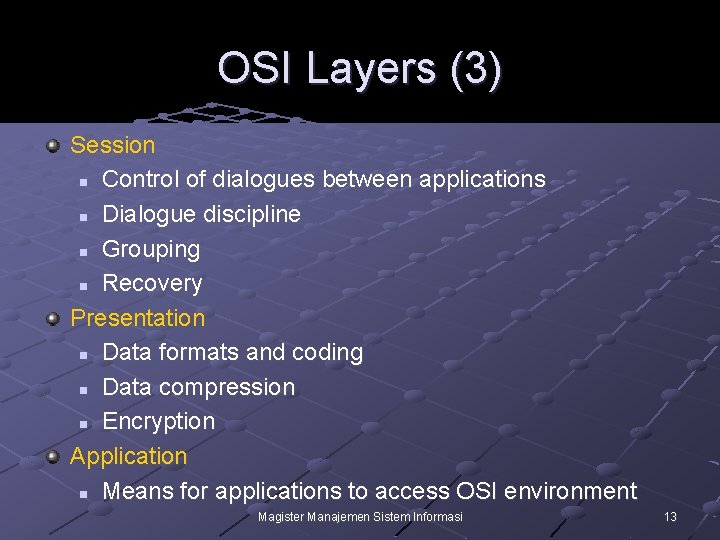 OSI Layers (3)

Session
- Control of dialogues between applications
- Dialogue discipline
- Grouping
- Recovery

Presentation
- Data formats and coding
- Data compression
- Encryption

Application
- Means for applications to access OSI environment

Magister Manajemen Sistem Informasi

13